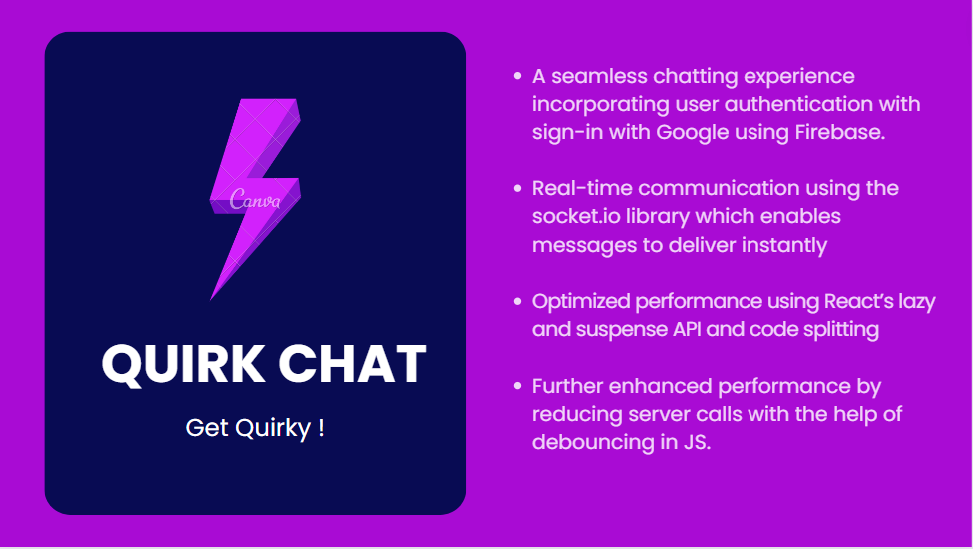 Canva

QUIRK CHAT

Get Quirky !

• A seamless chatting experience incorporating user authentication with sign-in with Google using Firebase.

• Real-time communication using the socket.io library which enables messages to deliver instantly

• Optimized performance using React's lazy and suspense API and code splitting

• Further enhanced performance by reducing server calls with the help of debouncing in JS.